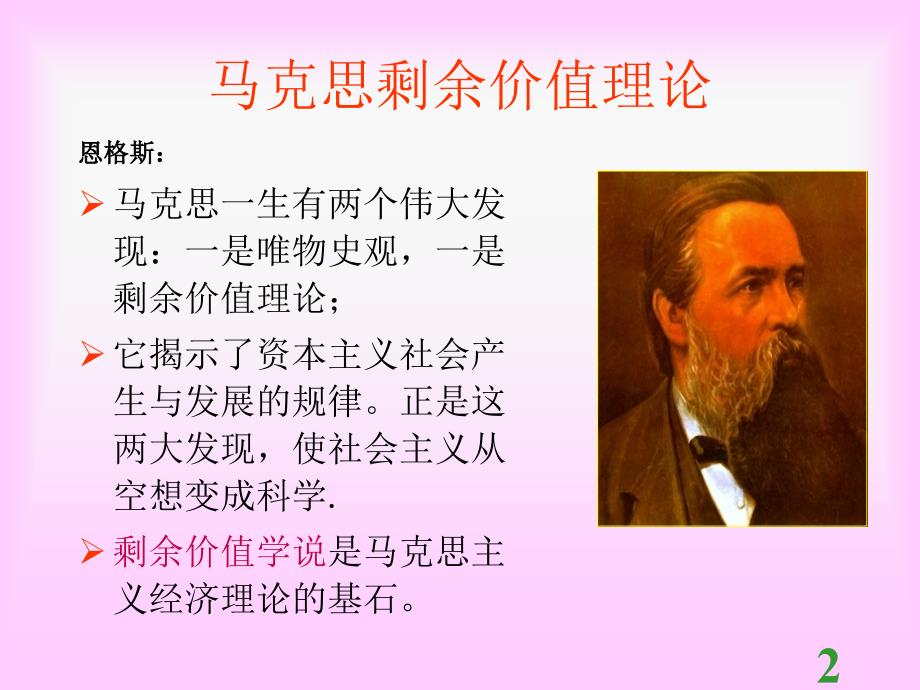 马克思剩余价值理论

恩格斯：

➢ 马克思一生有两个伟大发现：一是唯物史观，一是剩余价值理论；

➢ 它揭示了资本主义社会产生与发展的规律。正是这两大发现，使社会主义从空想变成科学.

➢ 剩余价值学说是马克思主义经济理论的基石。

2